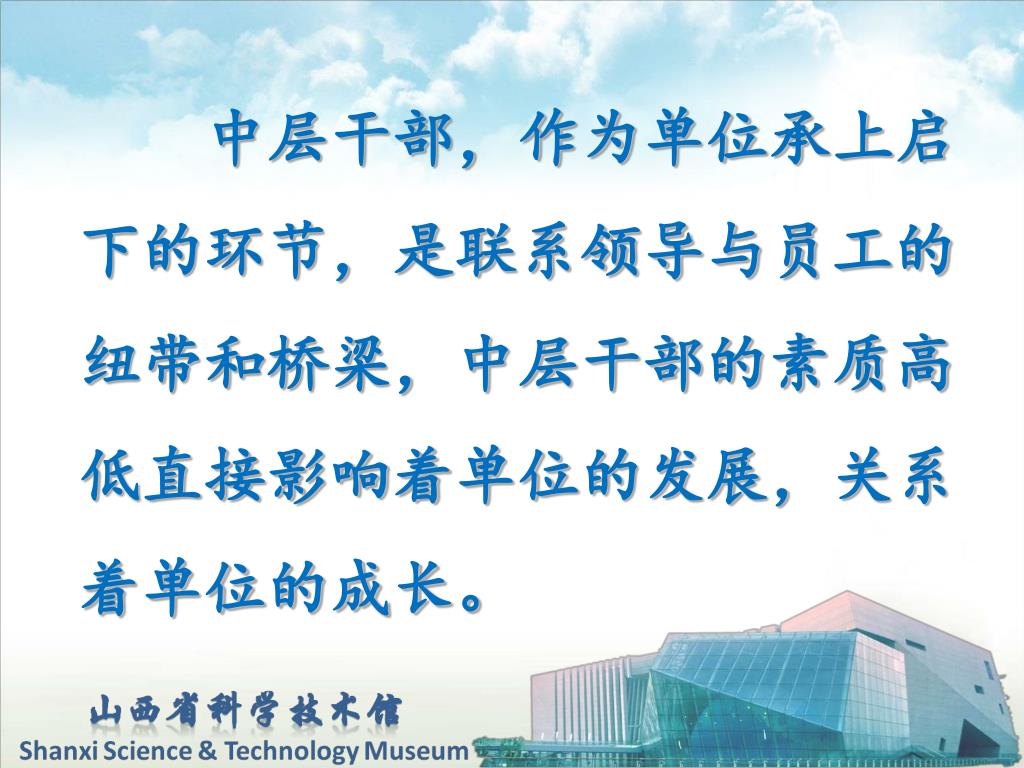 中层干部，作为单位承上启下的环节，是联系领导与员工的纽带和桥梁，中层干部的素质高低直接影响着单位的发展，关系着单位的成长。

山西省科学技术馆
Shanxi Science & Technology Museum